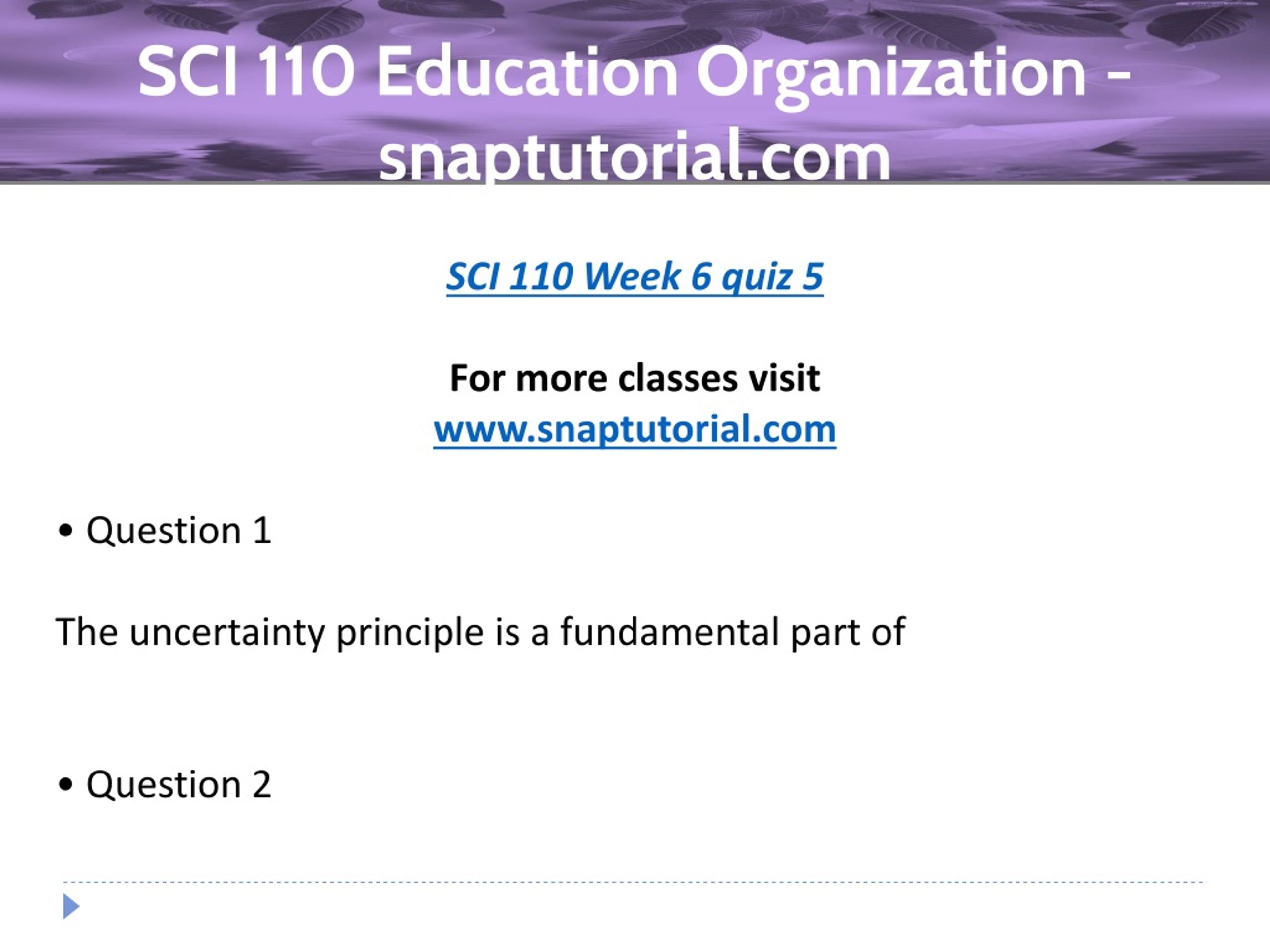 SCI 110 Education Organization - snaptutorial.com

SCI 110 Week 6 quiz 5

For more classes visit
www.snaptutorial.com

• Question 1

The uncertainty principle is a fundamental part of

• Question 2